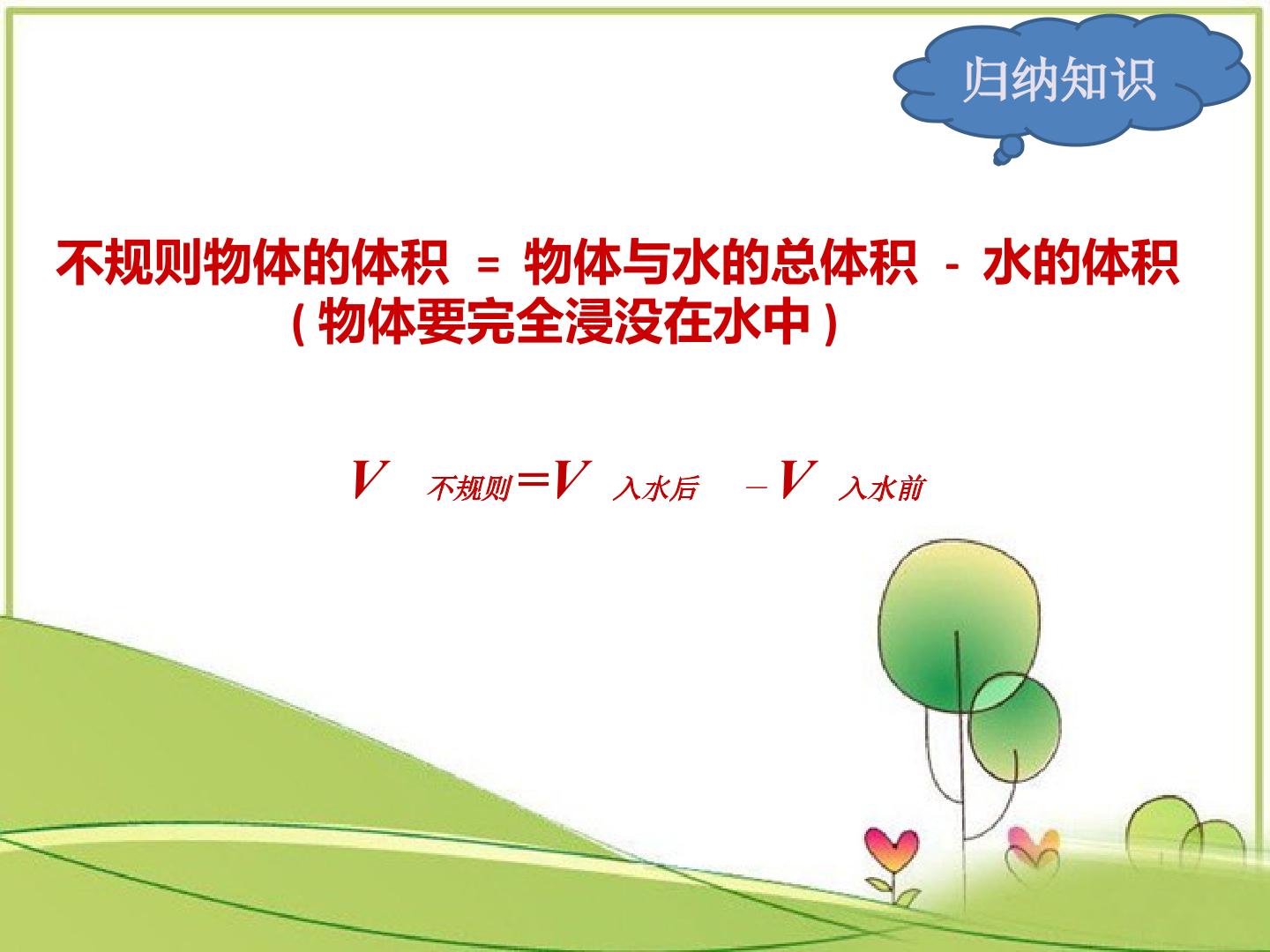 归纳知识

不规则物体的体积 ＝ 物体与水的总体积 － 水的体积
（物体要完全浸没在水中）

$V_{不规则}=V_{入水后}-V_{入水前}$